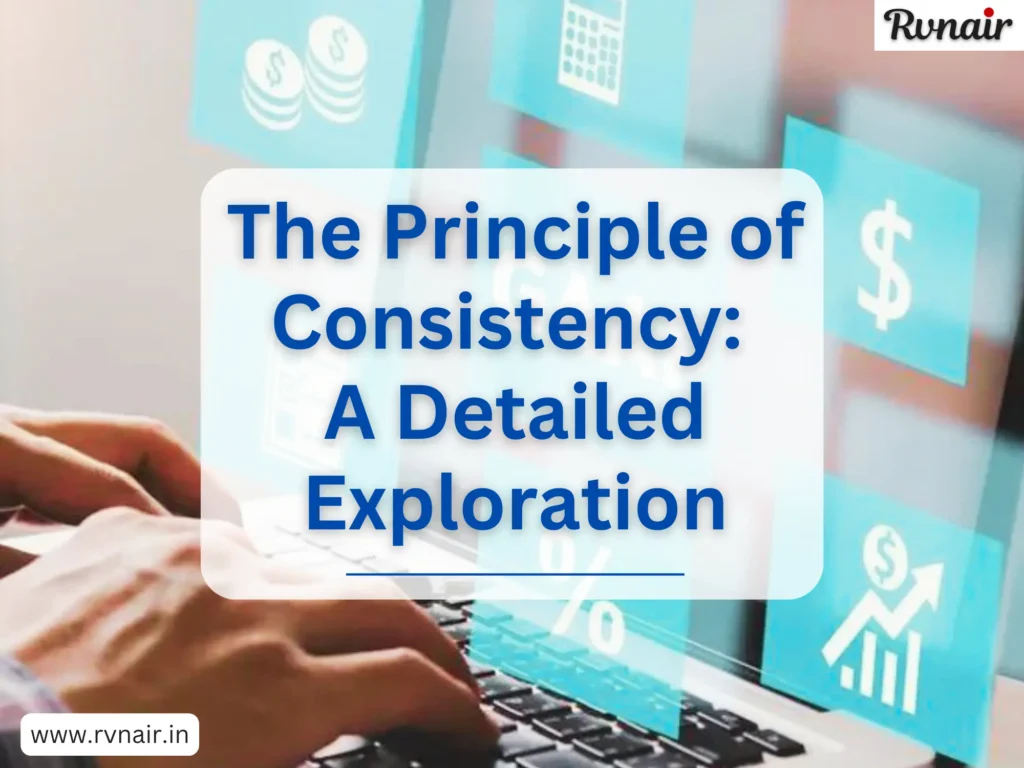 Rvnair

The Principle of Consistency: A Detailed Exploration

www.rvnair.in